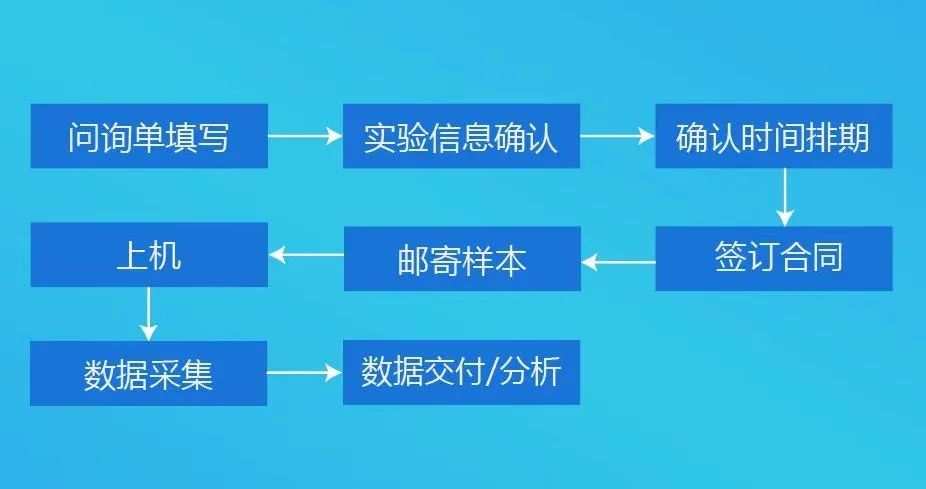 问询单填写

实验信息确认

确认时间排期

签订合同

邮寄样本

上机

数据采集

数据交付/分析